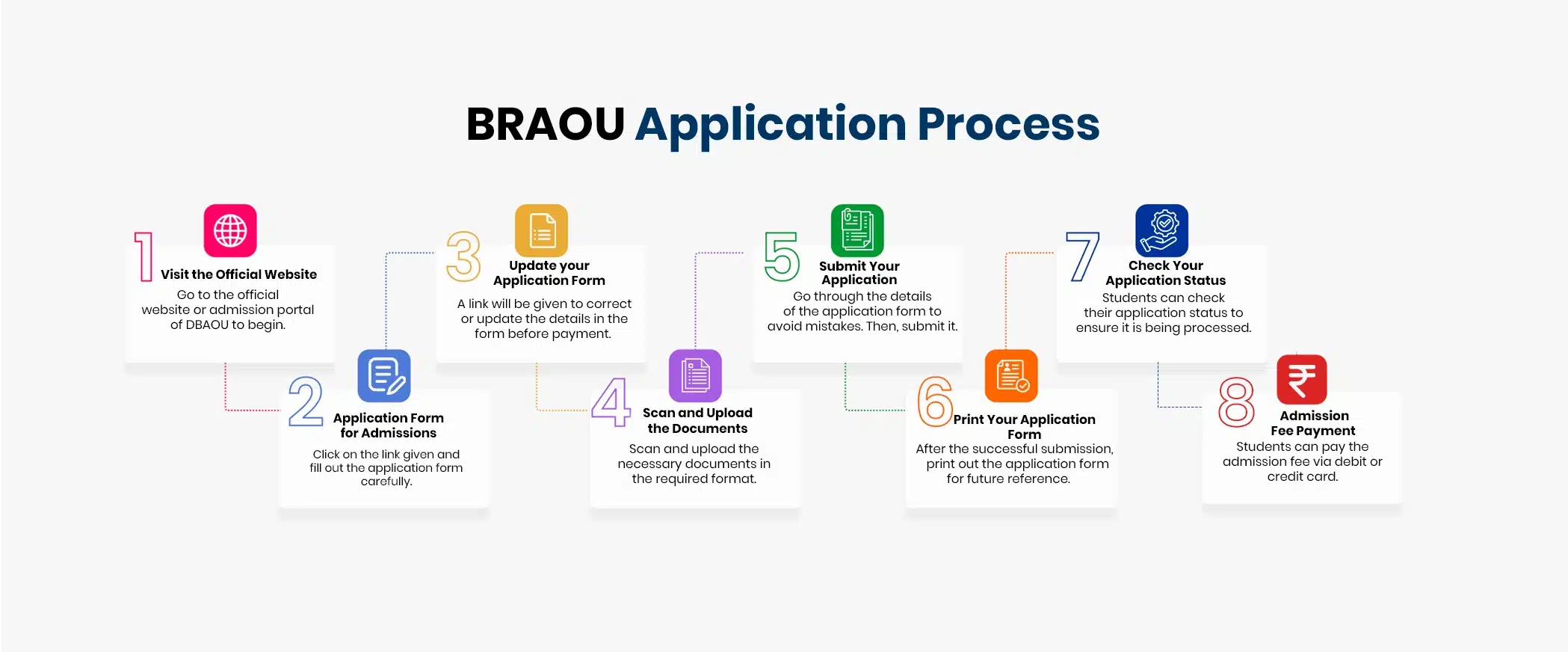 BRAOU Application Process

1
Visit the Official Website
Go to the official website or admission portal of DBAOU to begin.

2
Application Form for Admissions
Click on the link given and fill out the application form carefully.

3
Update your Application Form
A link will be given to correct or update the details in the form before payment.

4
Scan and Upload the Documents
Scan and upload the necessary documents in the required format.

5
Submit Your Application
Go through the details of the application form to avoid mistakes. Then, submit it.

6
Print Your Application Form
After the successful submission, print out the application form for future reference.

7
Check Your Application Status
Students can check their application status to ensure it is being processed.

8
Admission Fee Payment
Students can pay the admission fee via debit or credit card.